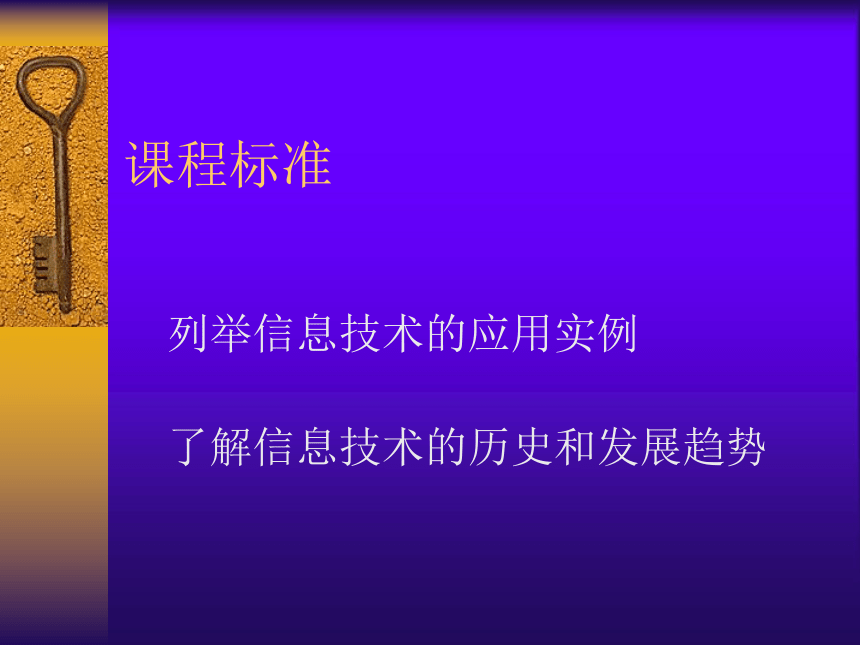 课程标准

列举信息技术的应用实例

了解信息技术的历史和发展趋势